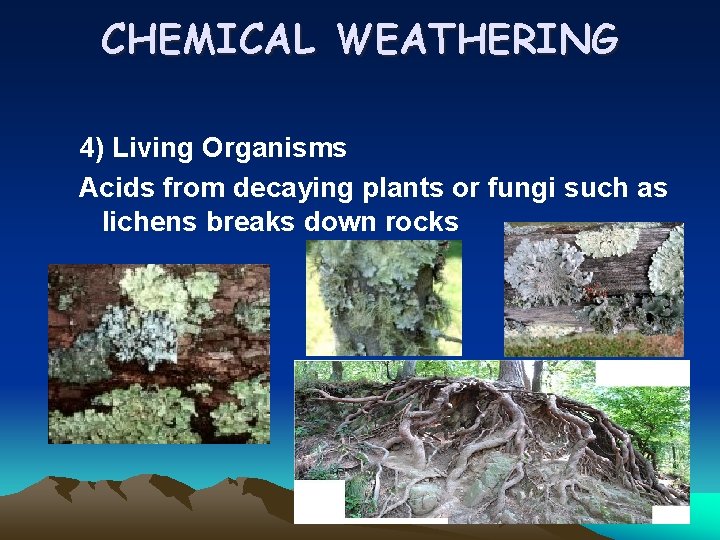 CHEMICAL WEATHERING

4) Living Organisms

Acids from decaying plants or fungi such as lichens breaks down rocks